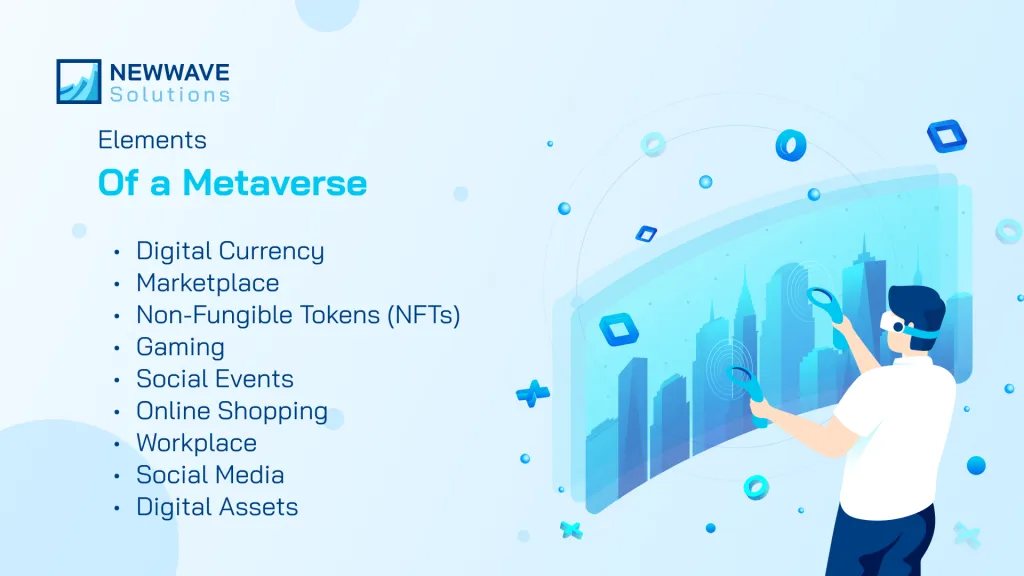 NEWWAVE
Solutions

Elements
Of a Metaverse

• Digital Currency
• Marketplace
• Non-Fungible Tokens (NFTs)
• Gaming
• Social Events
• Online Shopping
• Workplace
• Social Media
• Digital Assets